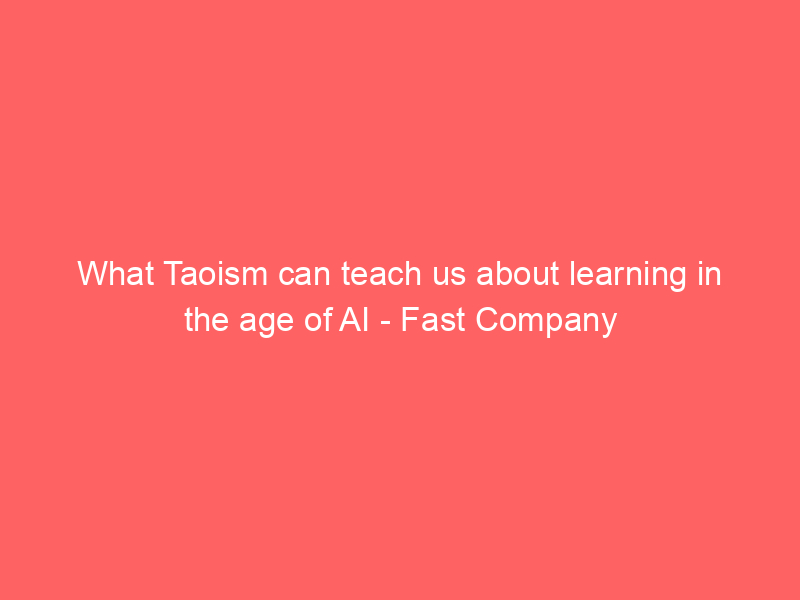 What Taoism can teach us about learning in the age of AI - Fast Company